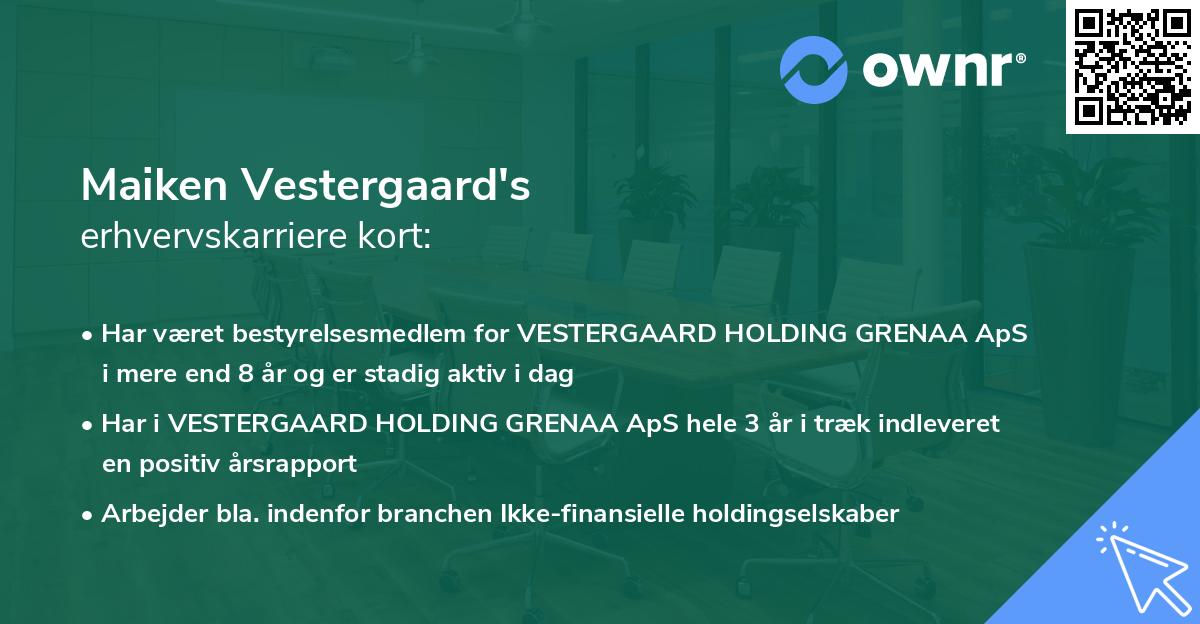 ownr®

Maiken Vestergaard's
erhvervskarriere kort:

• Har været bestyrelsesmedlem for VESTERGAARD HOLDING GRENAA ApS i mere end 8 år og er stadig aktiv i dag

• Har i VESTERGAARD HOLDING GRENAA ApS hele 3 år i træk indleveret en positiv årsrapport

• Arbejder bla. indenfor branchen Ikke-finansielle holdingselskaber